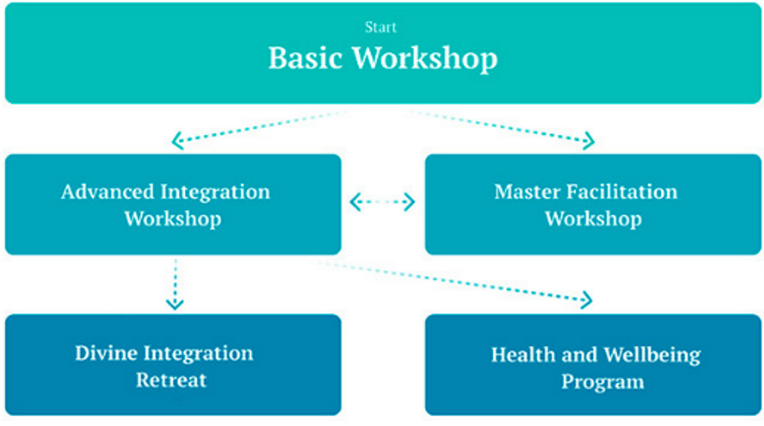 Start
Basic Workshop

Advanced Integration Workshop

Master Facilitation Workshop

Divine Integration Retreat

Health and Wellbeing Program